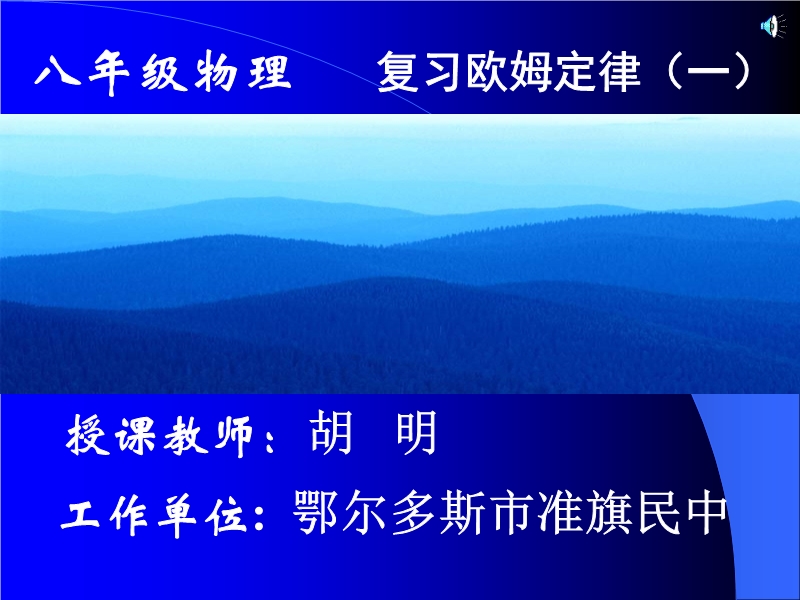 八年级物理　　复习欧姆定律（一）

授课教师：胡　明

工作单位：鄂尔多斯市准旗民中